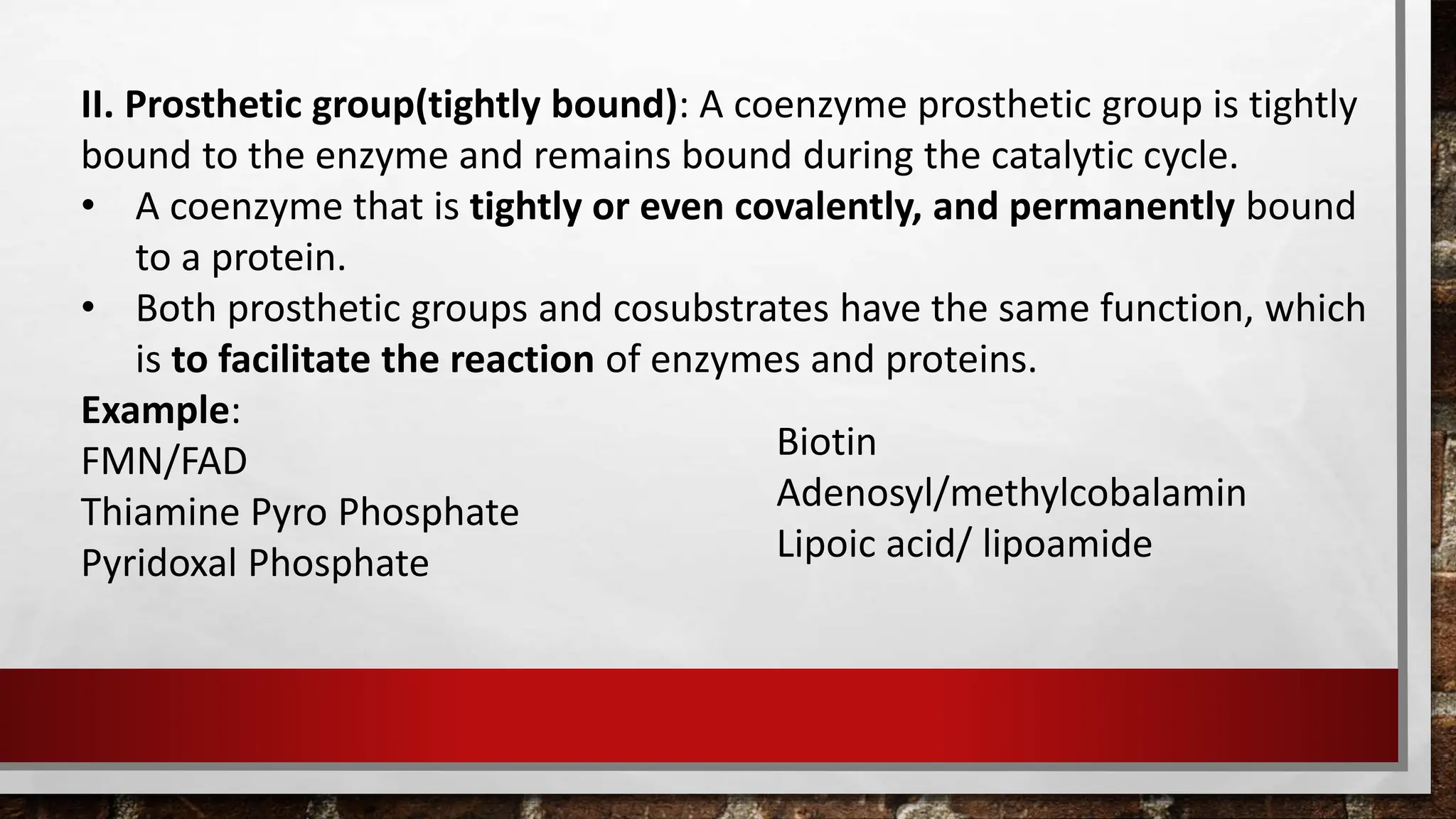 II. Prosthetic group(tightly bound): A coenzyme prosthetic group is tightly bound to the enzyme and remains bound during the catalytic cycle.

• A coenzyme that is tightly or even covalently, and permanently bound to a protein.
• Both prosthetic groups and cosubstrates have the same function, which is to facilitate the reaction of enzymes and proteins.

Example:
FMN/FAD
Thiamine Pyro Phosphate
Pyridoxal Phosphate

Biotin
Adenosyl/methylcobalamin
Lipoic acid/ lipoamide